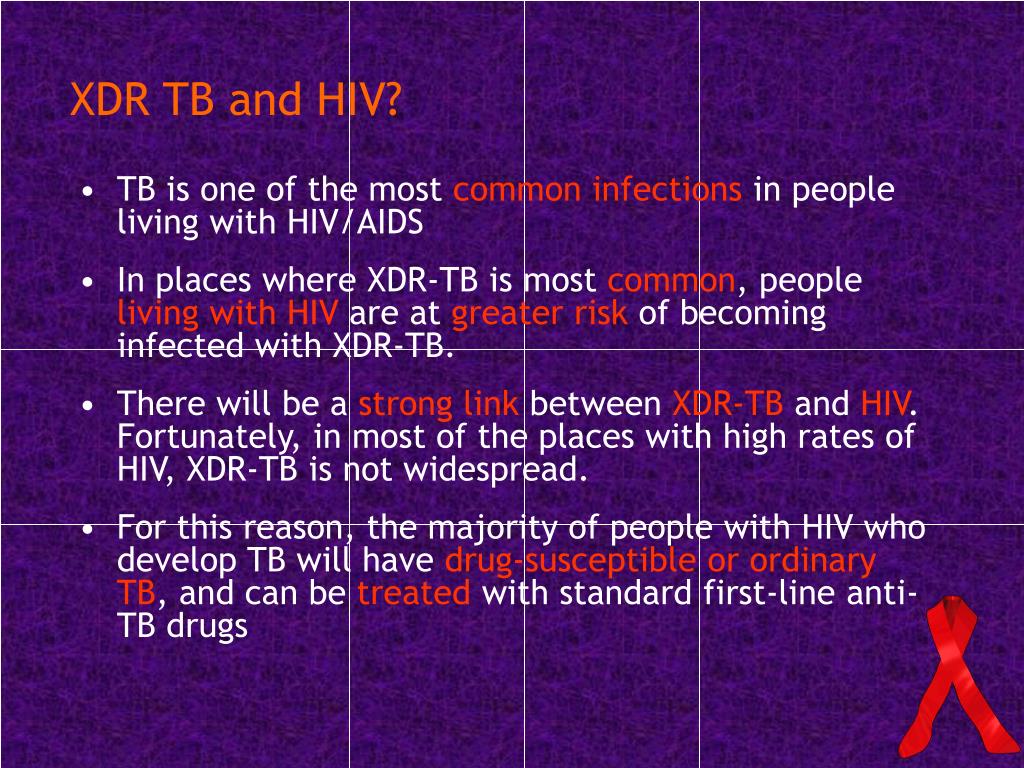 XDR TB and HIV?

• TB is one of the most common infections in people living with HIV/AIDS

• In places where XDR-TB is most common, people living with HIV are at greater risk of becoming infected with XDR-TB.

• There will be a strong link between XDR-TB and HIV. Fortunately, in most of the places with high rates of HIV, XDR-TB is not widespread.

• For this reason, the majority of people with HIV who develop TB will have drug-susceptible or ordinary TB, and can be treated with standard first-line anti-TB drugs